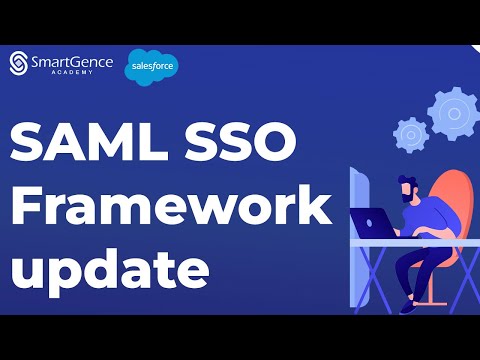 SmartGence
ACADEMY

salesforce

SAML SSO
Framework
update